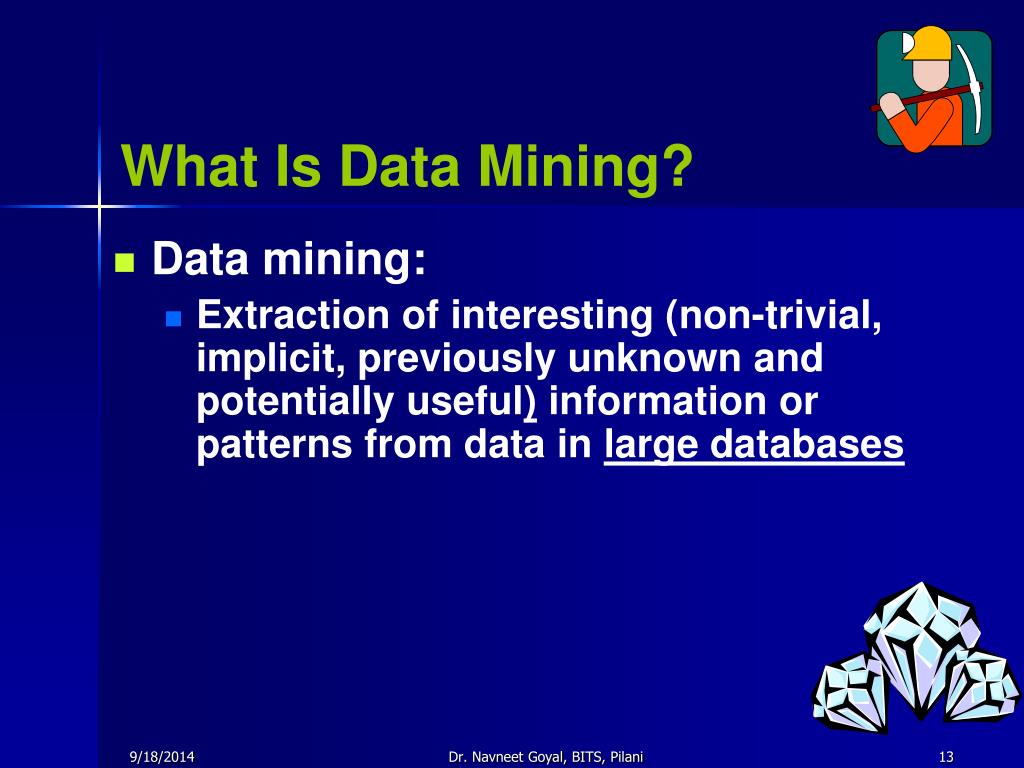 What Is Data Mining?

Data mining:

Extraction of interesting (non-trivial, implicit, previously unknown and potentially useful) information or patterns from data in large databases

9/18/2014

Dr. Navneet Goyal, BITS, Pilani

13